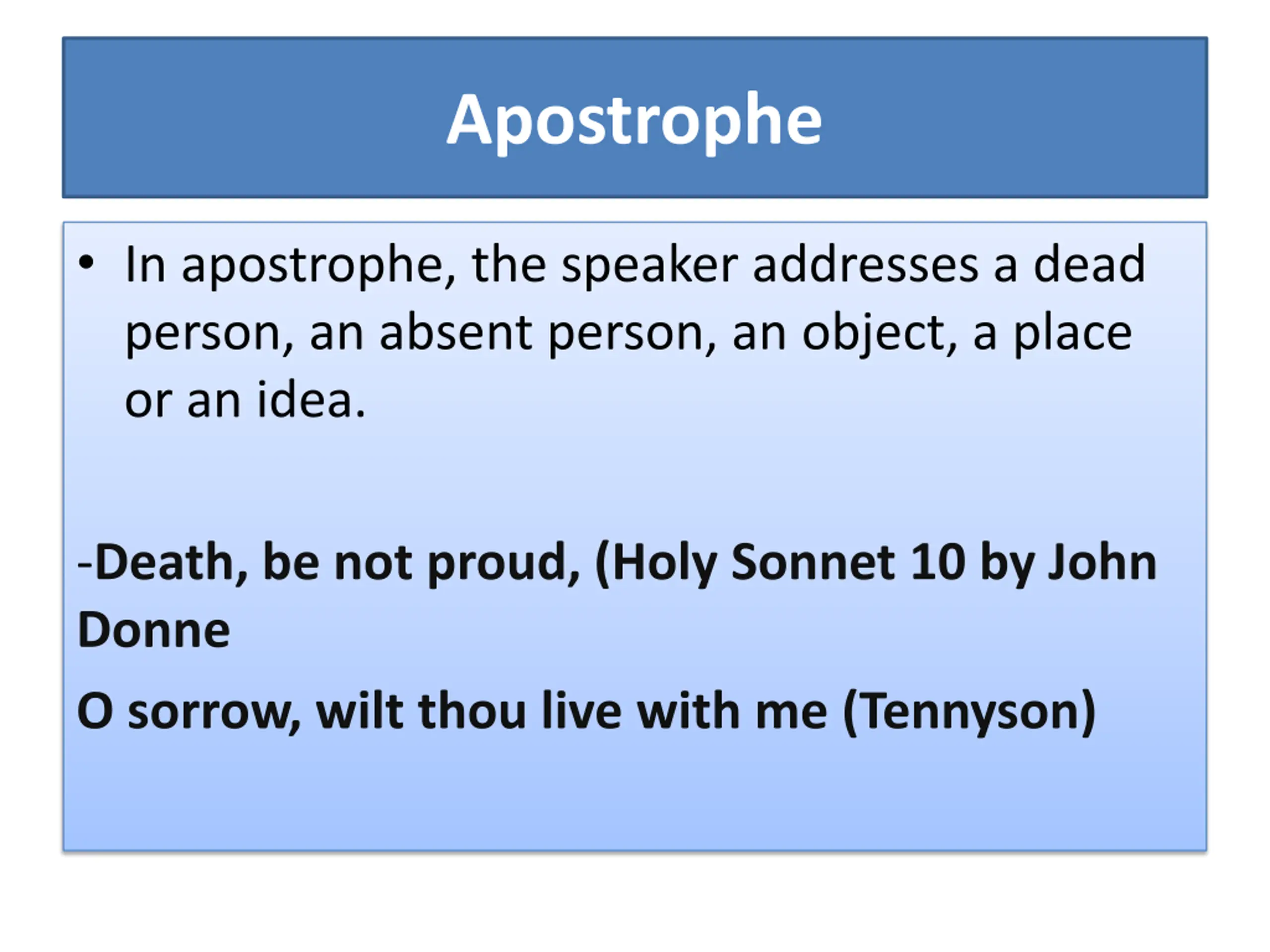 Apostrophe

• In apostrophe, the speaker addresses a dead person, an absent person, an object, a place or an idea.

-Death, be not proud, (Holy Sonnet 10 by John Donne

O sorrow, wilt thou live with me (Tennyson)